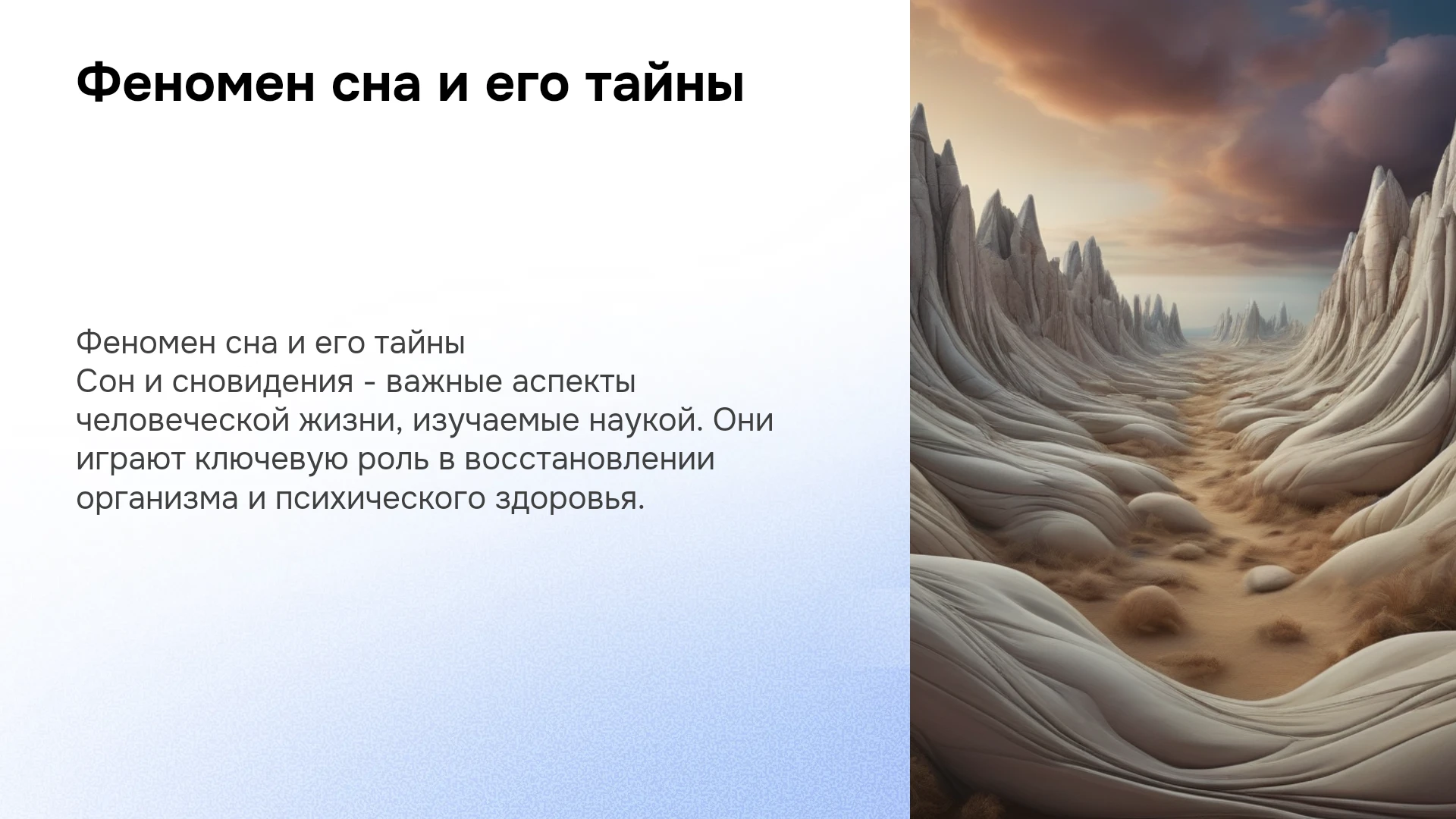 Феномен сна и его тайны

Феномен сна и его тайны
Сон и сновидения - важные аспекты человеческой жизни, изучаемые наукой. Они играют ключевую роль в восстановлении организма и психического здоровья.